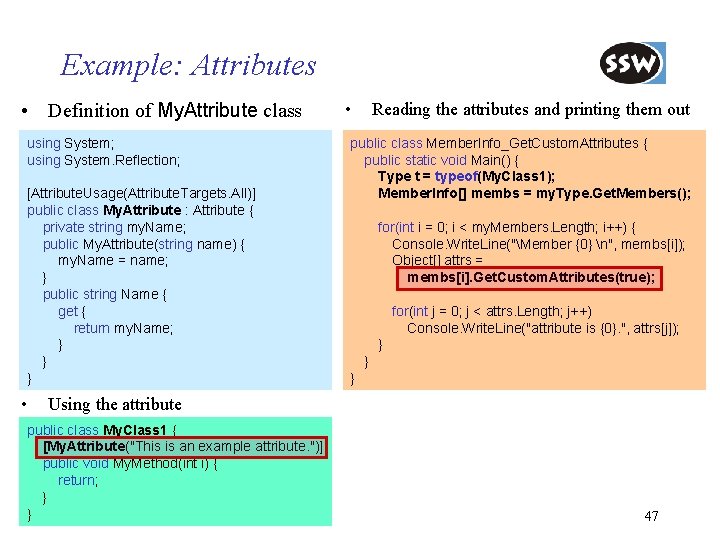 Example: Attributes

SSW

• Definition of MyAttribute class

using System;
using System.Reflection;

[AttributeUsage(AttributeTargets.All)]
public class MyAttribute : Attribute {
private string myName;
public MyAttribute(string name) {
myName = name;
}
public string Name {
get {
return myName;
}
}
}

• Using the attribute

public class MyClass1 {
[MyAttribute("This is an example attribute.")]
public void MyMethod(int i) {
return;
}
}

• Reading the attributes and printing them out

public class MemberInfo_GetCustomAttributes {
public static void Main() {
Type t = typeof(MyClass1);
MemberInfo[] membs = myType.GetMembers();

for(int i = 0; i < myMembers.Length; i++) {
Console.WriteLine("\Member {0} \n", membs[i]);
Object[] attrs =
membs[i].GetCustomAttributes(true);

for(int j = 0; j < attrs.Length; j++)
Console.WriteLine("attribute is {0}.", attrs[j]);
}
}
}

47